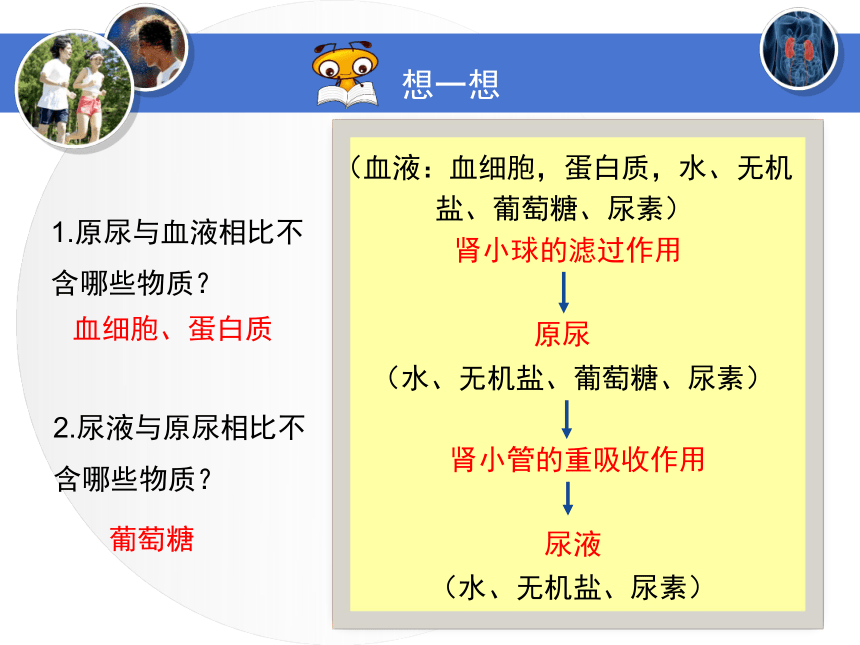 想一想

1.原尿与血液相比不含哪些物质？

血细胞、蛋白质

2.尿液与原尿相比不含哪些物质？

葡萄糖

（血液：血细胞，蛋白质，水、无机盐、葡萄糖、尿素）

肾小球的滤过作用

原尿

（水、无机盐、葡萄糖、尿素）

肾小管的重吸收作用

尿液

（水、无机盐、尿素）